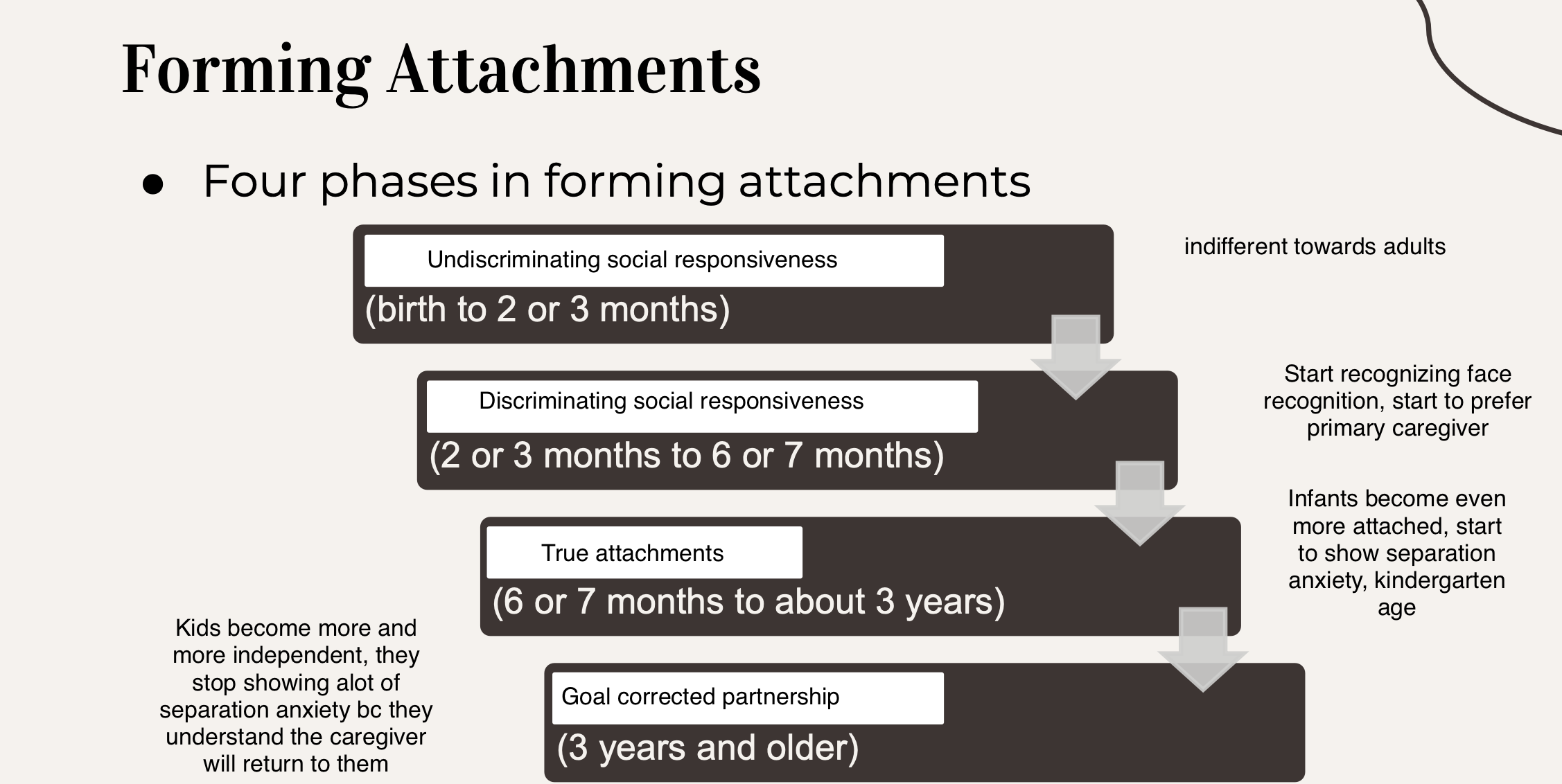 Forming Attachments

● Four phases in forming attachments

Undiscriminating social responsiveness
(birth to 2 or 3 months)

indifferent towards adults

Discriminating social responsiveness
(2 or 3 months to 6 or 7 months)

Start recognizing face recognition, start to prefer primary caregiver

True attachments
(6 or 7 months to about 3 years)

Infants become even more attached, start to show separation anxiety, kindergarten age

Goal corrected partnership
(3 years and older)

Kids become more and more independent, they stop showing alot of separation anxiety bc they understand the caregiver will return to them